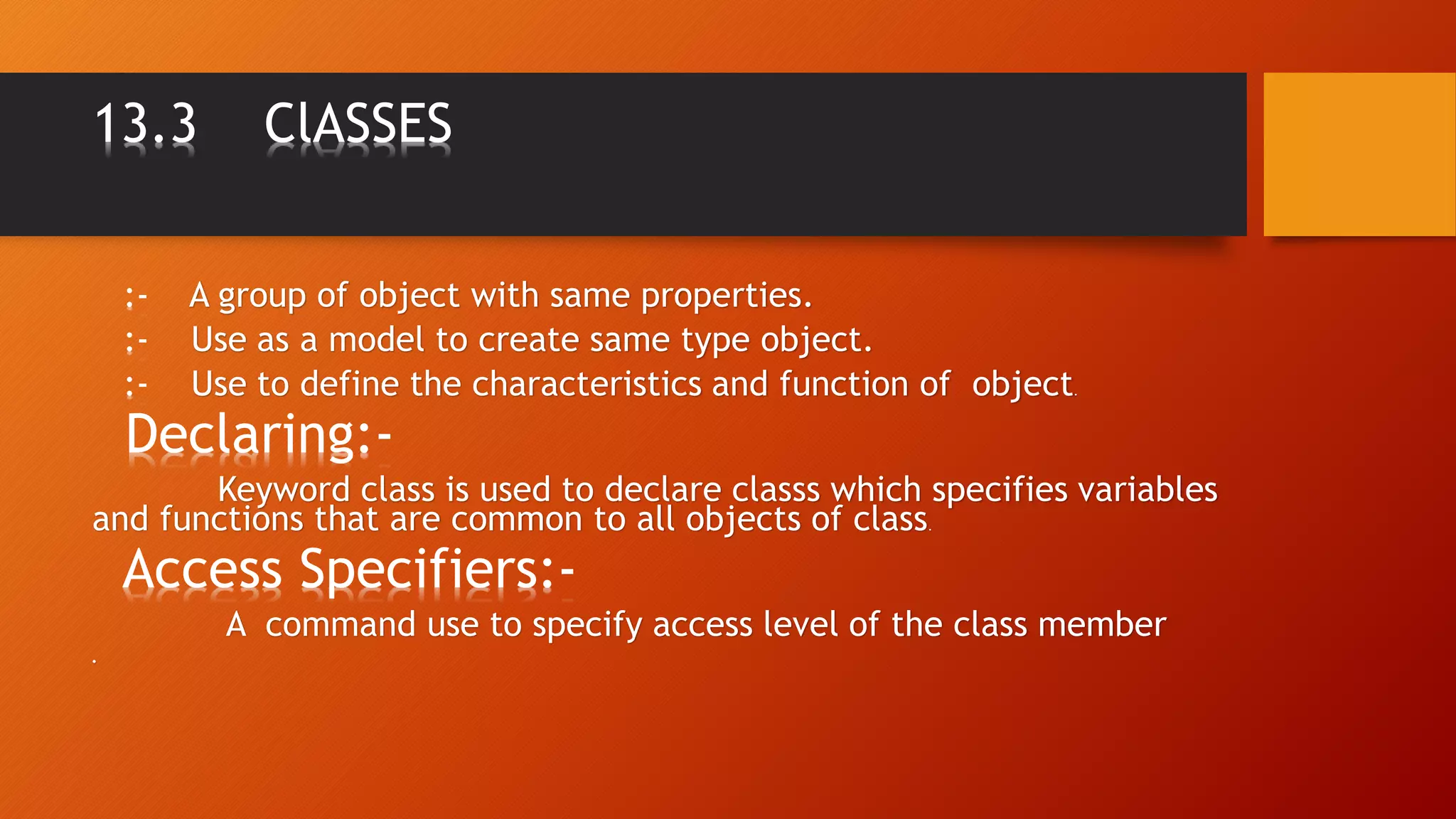 13.3 ClASSES

:- A group of object with same properties.
:- Use as a model to create same type object.
:- Use to define the characteristics and function of object.

Declaring:-

Keyword class is used to declare classs which specifies variables and functions that are common to all objects of class.

Access Specifiers:-

A command use to specify access level of the class member

.